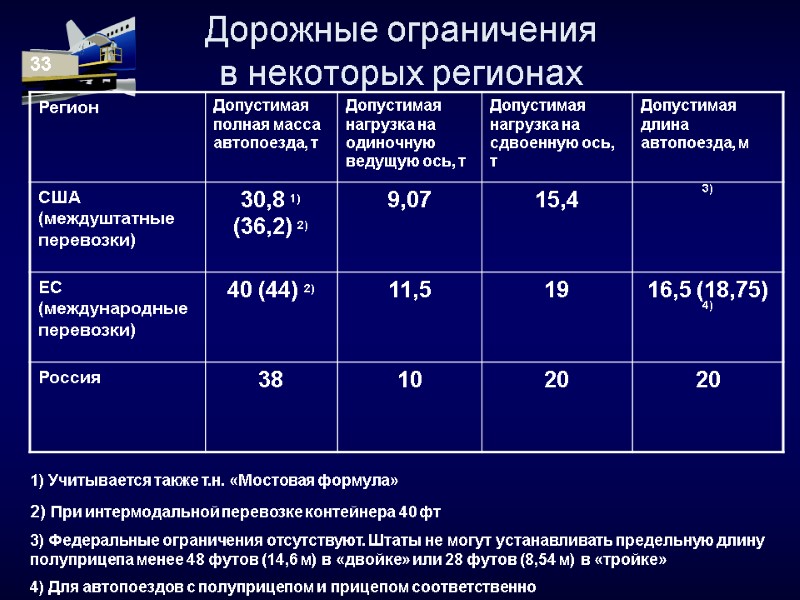 33

Дорожные ограничения в некоторых регионах

| Регион | Допустимая полная масса автопоезда, т | Допустимая нагрузка на одиночную ведущую ось, т | Допустимая нагрузка на сдвоенную ось, т | Допустимая длина автопоезда, м |
|---|---|---|---|---|
| США (междуштатные перевозки) | 30,8 1) (36,2) 2) | 9,07 | 15,4 | 3) |
| ЕС (международные перевозки) | 40 (44) 2) | 11,5 | 19 | 16,5 (18,75) 4) |
| Россия | 38 | 10 | 20 | 20 |

1) Учитывается также т.н. «Мостовая формула»

2) При интермодальной перевозке контейнера 40 фт

3) Федеральные ограничения отсутствуют. Штаты не могут устанавливать предельную длину полуприцепа менее 48 футов (14,6 м) в «двойке» или 28 футов (8,54 м) в «тройке»

4) Для автопоездов с полуприцепом и прицепом соответственно